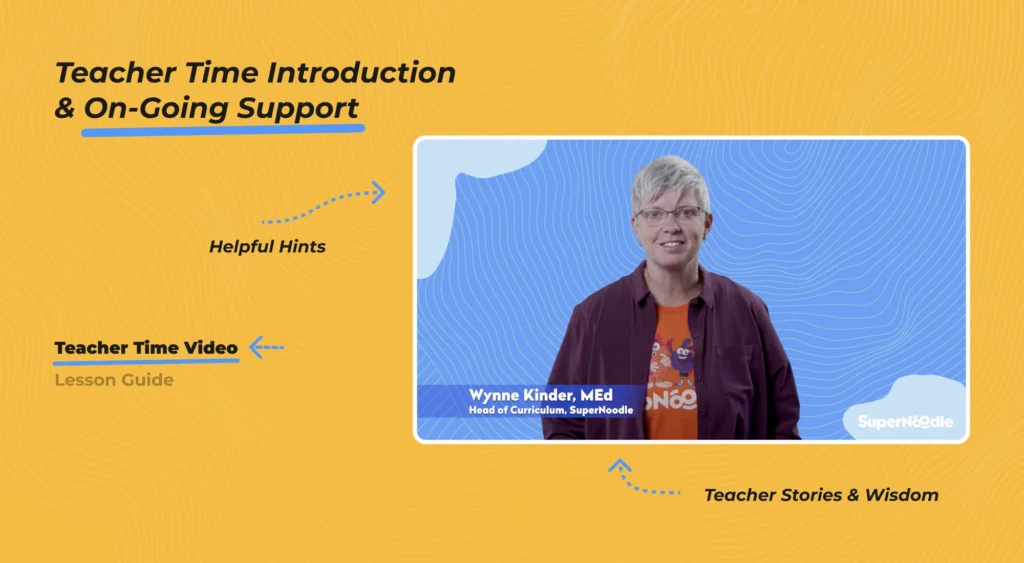 Teacher Time Introduction & On-Going Support

Helpful Hints

Teacher Time Video

Lesson Guide

Wynne Kinder, MEd
Head of Curriculum, SuperNoodle

SuperNoodle

Teacher Stories & Wisdom